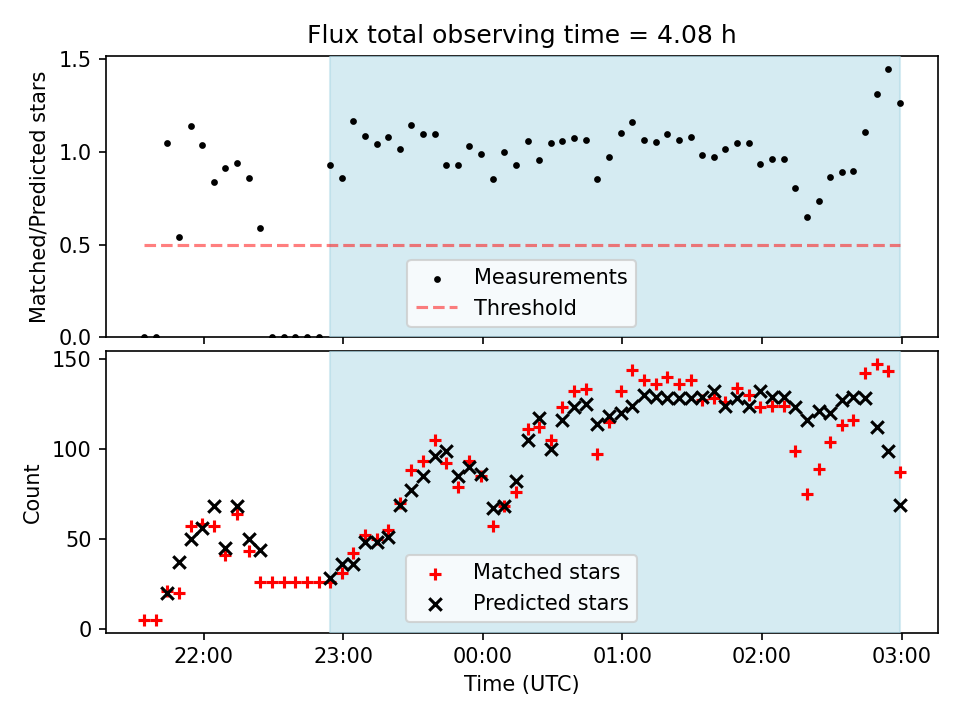 Flux total observing time = 4.08 h

Matched/Predicted stars

1.5
1.0
0.5
0.0

Measurements
Threshold

Count

150
100
50
0

Matched stars
Predicted stars

22:00
23:00
00:00
01:00
02:00
03:00

Time (UTC)